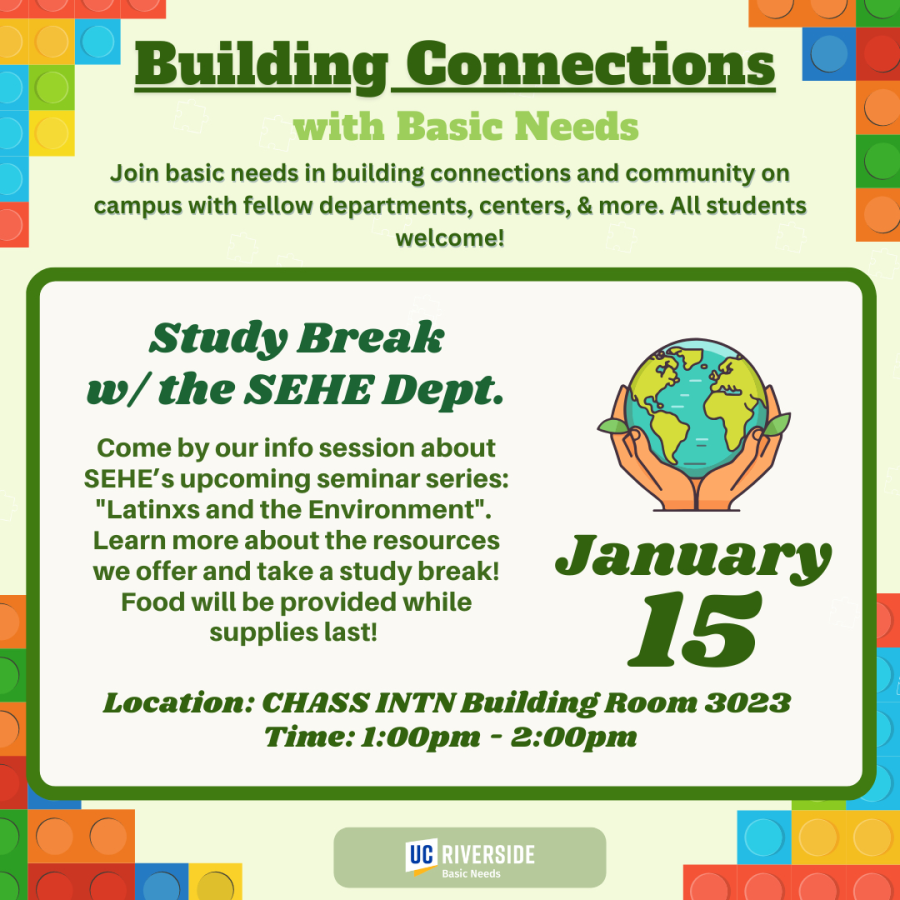 Building Connections
with Basic Needs

Join basic needs in building connections and community on campus with fellow departments, centers, & more. All students welcome!

Study Break w/ the SEHE Dept.

Come by our info session about SEHE's upcoming seminar series: "Latinxs and the Environment". Learn more about the resources we offer and take a study break! Food will be provided while supplies last!

January 15

Location: CHASS INTN Building Room 3023
Time: 1:00pm - 2:00pm

UC RIVERSIDE
Basic Needs